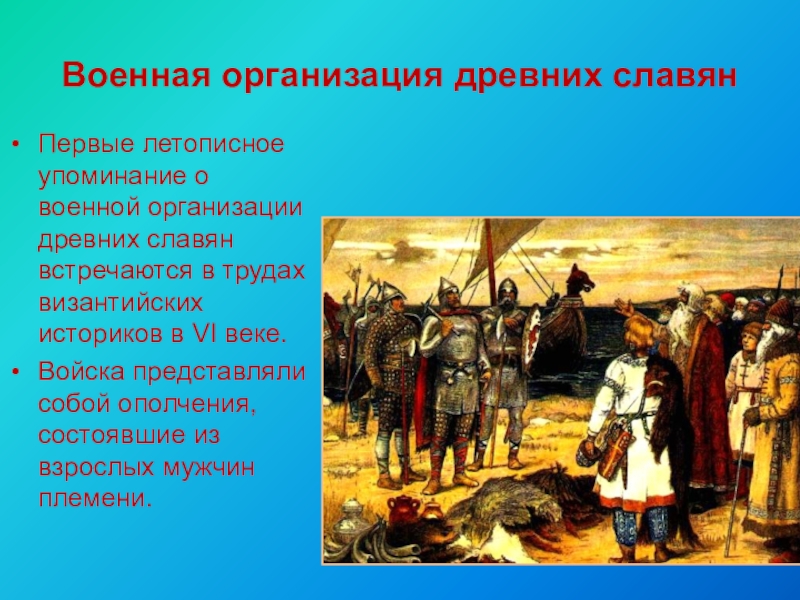 Военная организация древних славян

• Первые летописное упоминание о военной организации древних славян встречаются в трудах византийских историков в VI веке.

• Войска представляли собой ополчения, состоявшие из взрослых мужчин племени.